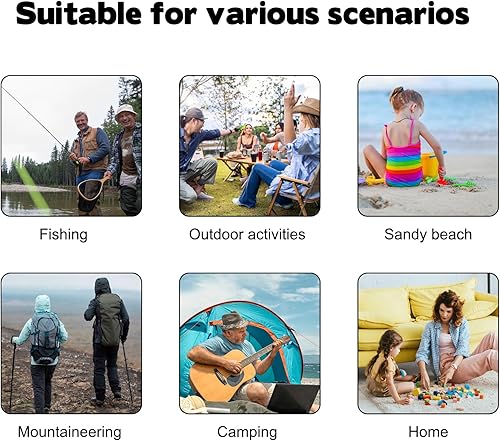 Suitable for various scenarios

Fishing

Outdoor activities

Sandy beach

Mountaineering

Camping

Home